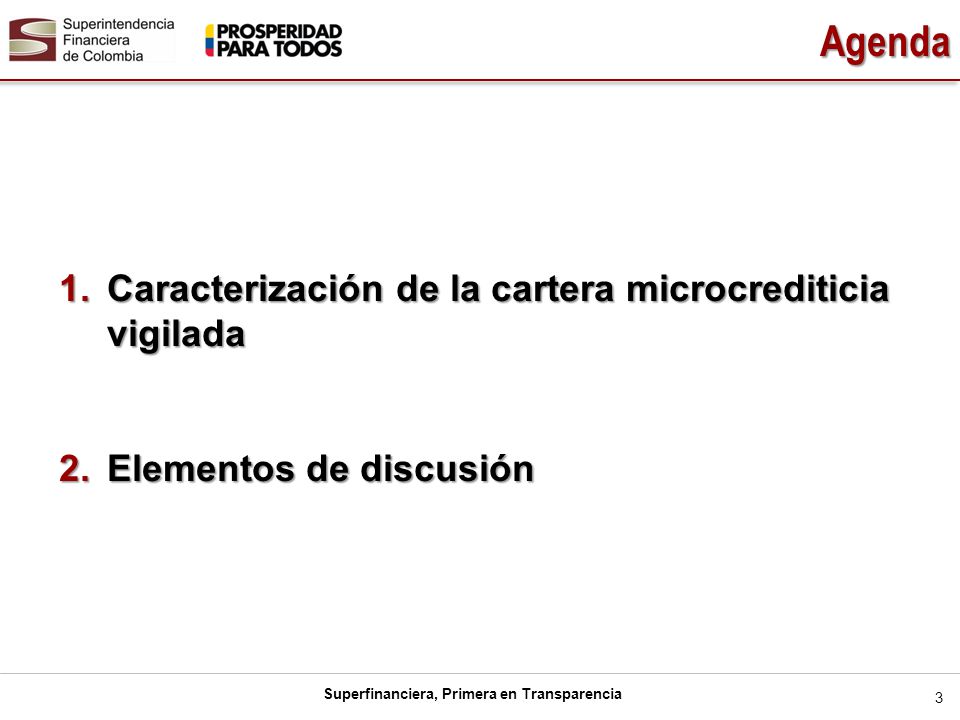 Superintendencia Financiera de Colombia

PROSPERIDAD PARA TODOS

Agenda

1. Caracterización de la cartera microcrediticia vigilada

2. Elementos de discusión

Superfinanciera, Primera en Transparencia

3